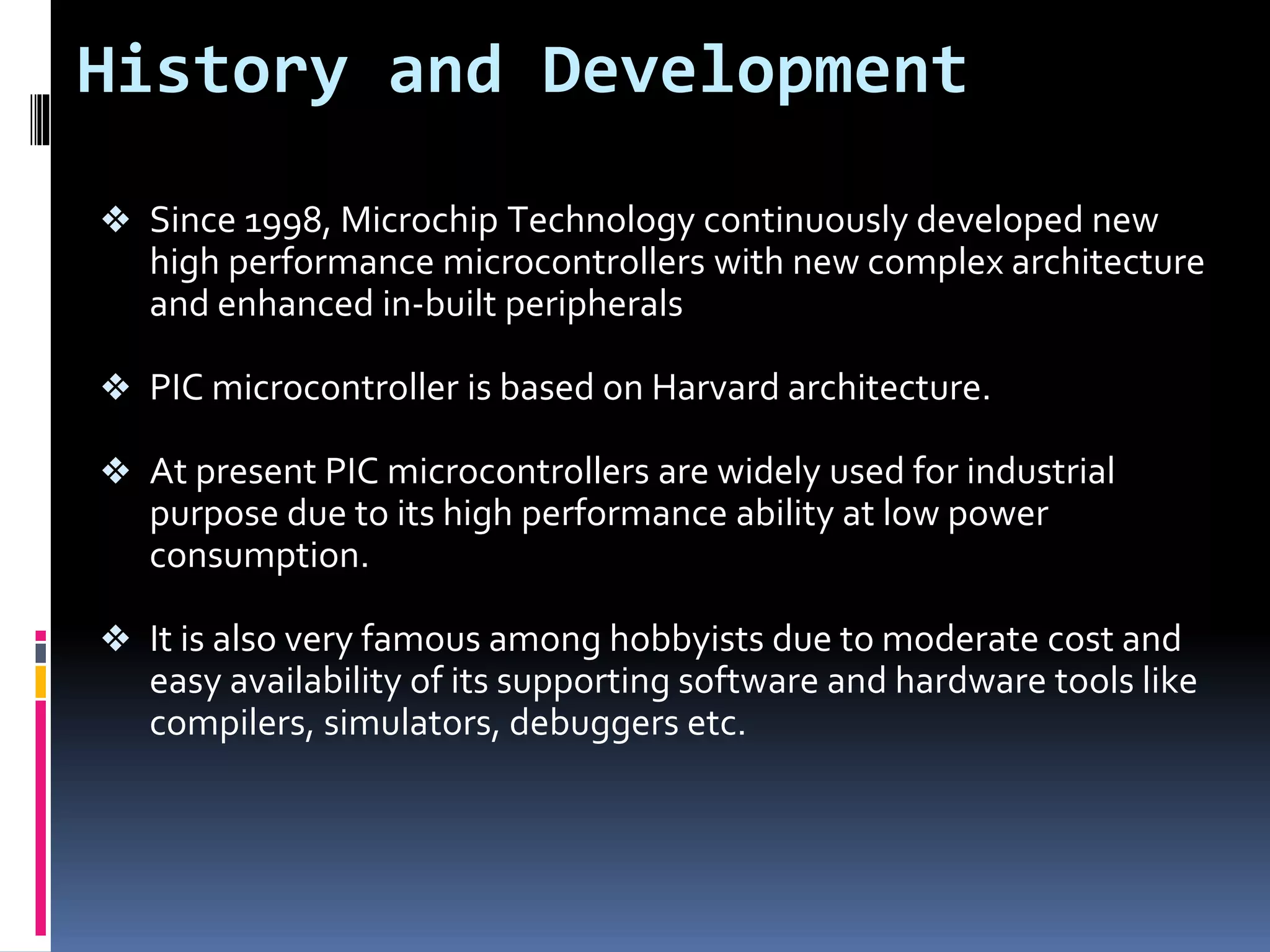 History and Development

❖ Since 1998, Microchip Technology continuously developed new high performance microcontrollers with new complex architecture and enhanced in-built peripherals

❖ PIC microcontroller is based on Harvard architecture.

❖ At present PIC microcontrollers are widely used for industrial purpose due to its high performance ability at low power consumption.

❖ It is also very famous among hobbyists due to moderate cost and easy availability of its supporting software and hardware tools like compilers, simulators, debuggers etc.